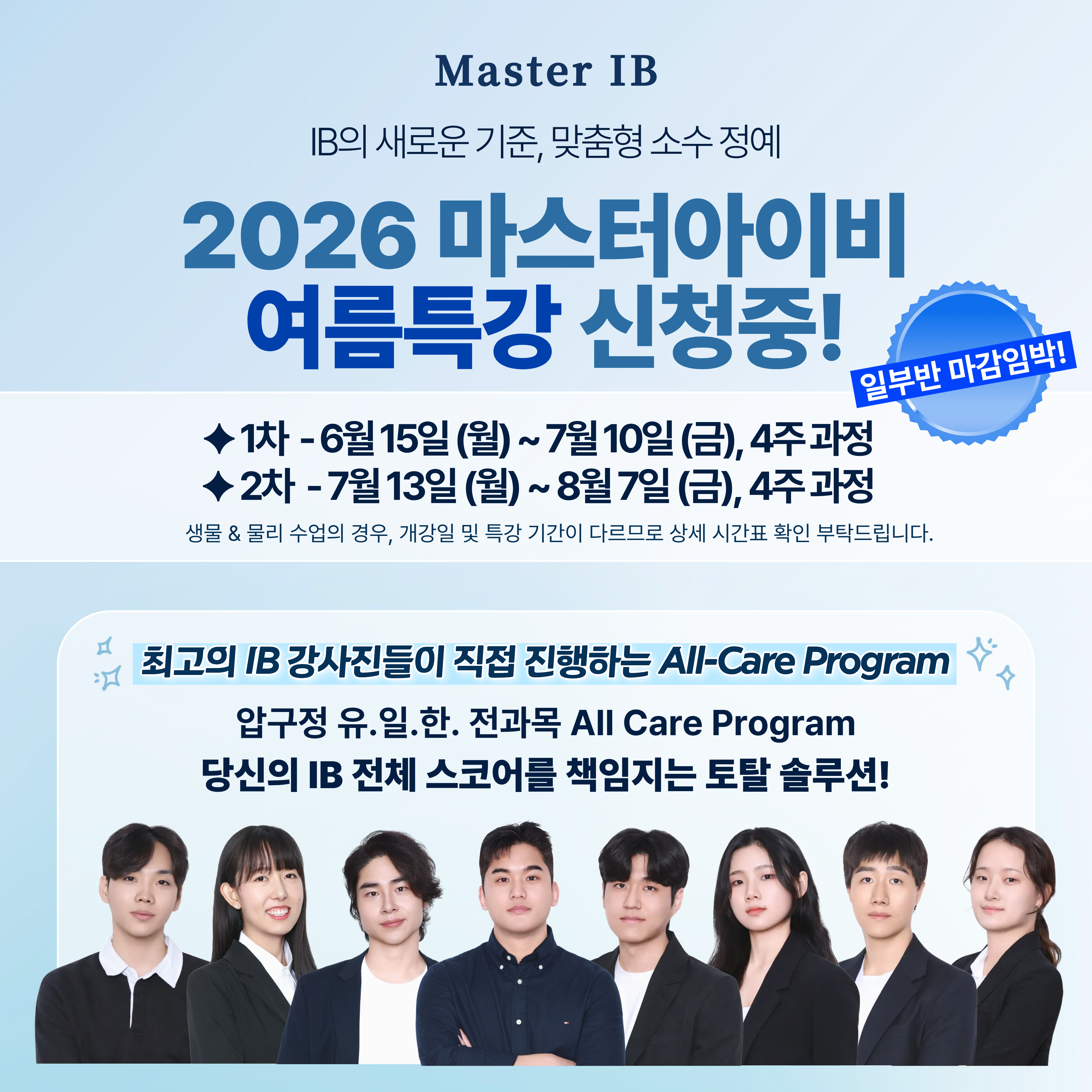 Master IB

IB의 새로운 기준, 맞춤형 소수 정예

2026 마스터아이비
여름특강 신청중!

일부반 마감임박!

✦ 1차 - 6월 15일 (월) ~ 7월 10일 (금), 4주 과정
✦ 2차 - 7월 13일 (월) ~ 8월 7일 (금), 4주 과정

생물 & 물리 수업의 경우, 개강일 및 특강 기간이 다르므로 상세 시간표 확인 부탁드립니다.

최고의 IB 강사진들이 직접 진행하는 All-Care Program

압구정 유.일.한. 전과목 All Care Program
당신의 IB 전체 스코어를 책임지는 토탈 솔루션!